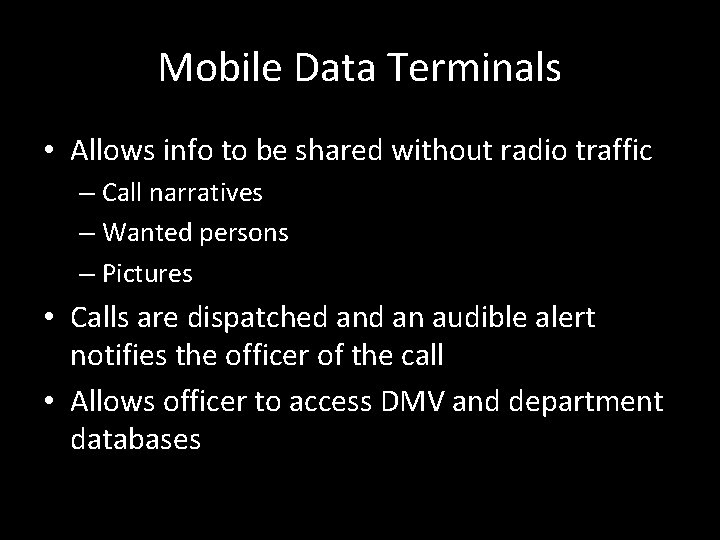 Mobile Data Terminals

• Allows info to be shared without radio traffic
– Call narratives
– Wanted persons
– Pictures
• Calls are dispatched and an audible alert notifies the officer of the call
• Allows officer to access DMV and department databases